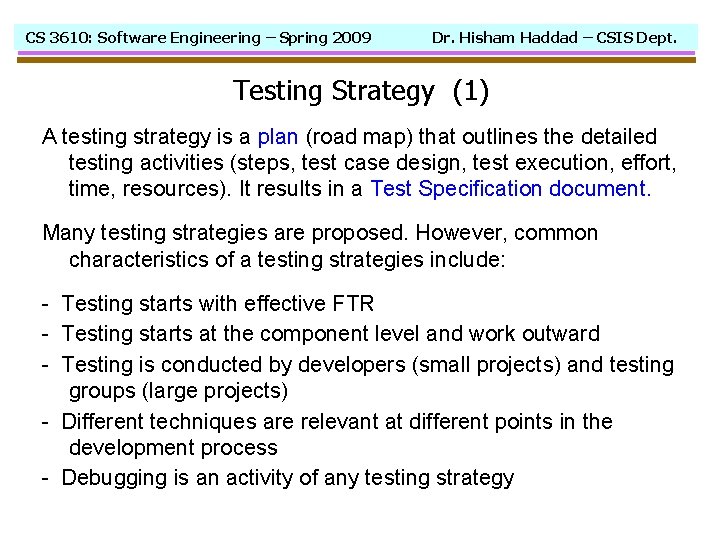 CS 3610: Software Engineering – Spring 2009 Dr. Hisham Haddad – CSIS Dept.

Testing Strategy (1)

A testing strategy is a plan (road map) that outlines the detailed testing activities (steps, test case design, test execution, effort, time, resources). It results in a Test Specification document.

Many testing strategies are proposed. However, common characteristics of a testing strategies include:

- Testing starts with effective FTR
- Testing starts at the component level and work outward
- Testing is conducted by developers (small projects) and testing groups (large projects)
- Different techniques are relevant at different points in the development process
- Debugging is an activity of any testing strategy